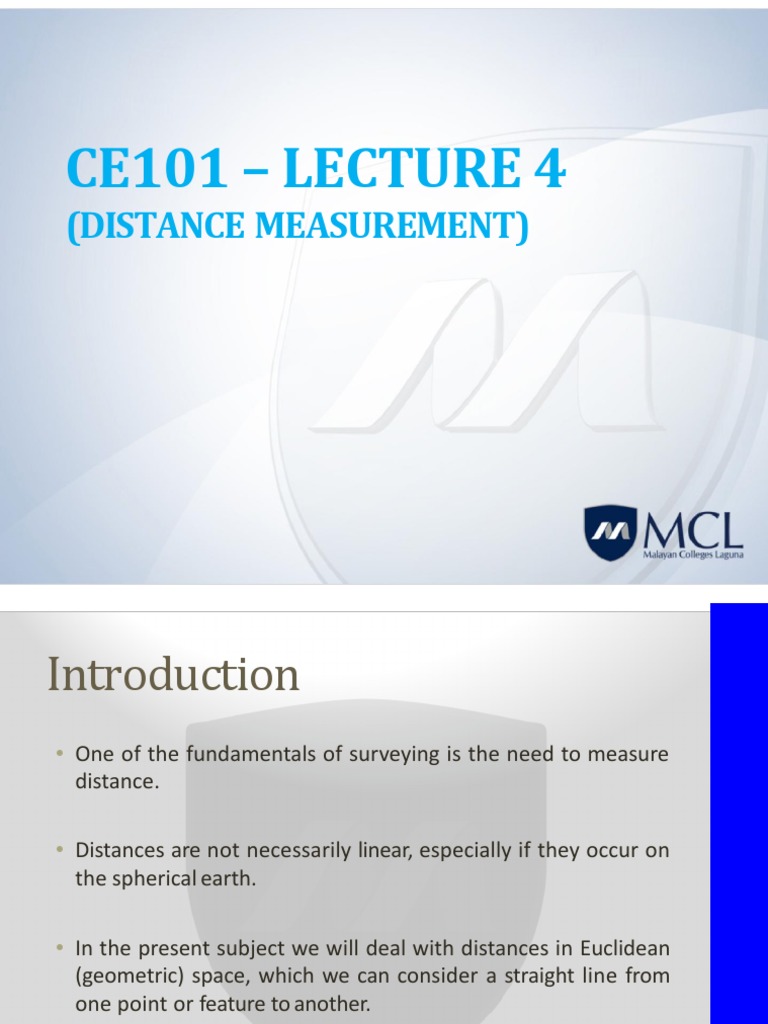 CE101 – LECTURE 4
(DISTANCE MEASUREMENT)

MCL
Malayan Colleges Laguna

Introduction

• One of the fundamentals of surveying is the need to measure distance.

• Distances are not necessarily linear, especially if they occur on the spherical earth.

• In the present subject we will deal with distances in Euclidean (geometric) space, which we can consider a straight line from one point or feature to another.